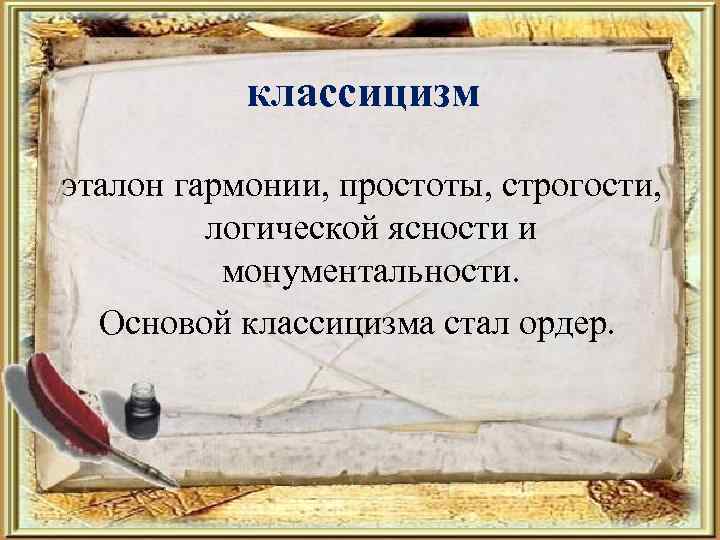 классицизм

эталон гармонии, простоты, строгости, логической ясности и монументальности.

Основой классицизма стал ордер.